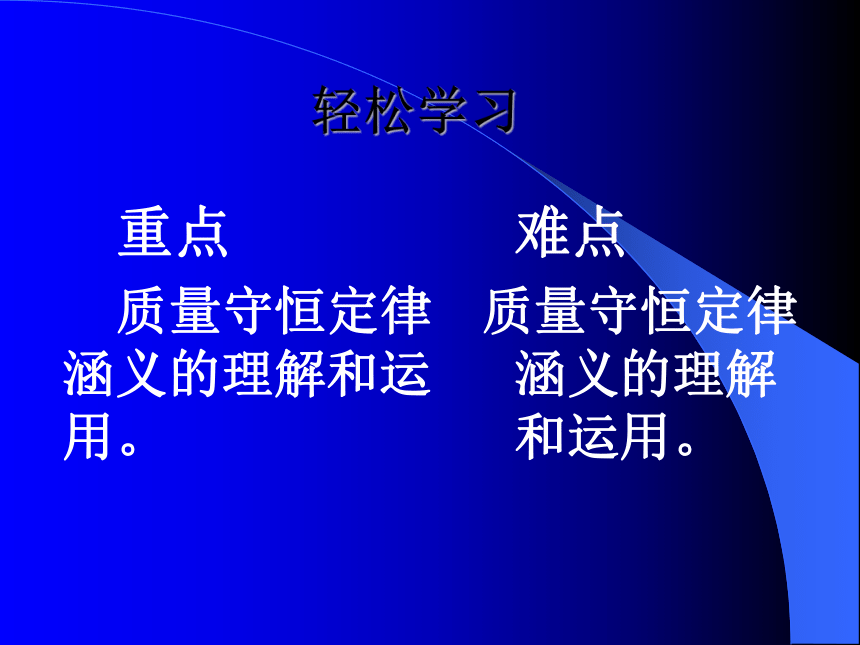 轻松学习

重点

质量守恒定律涵义的理解和运用。

难点

质量守恒定律涵义的理解和运用。